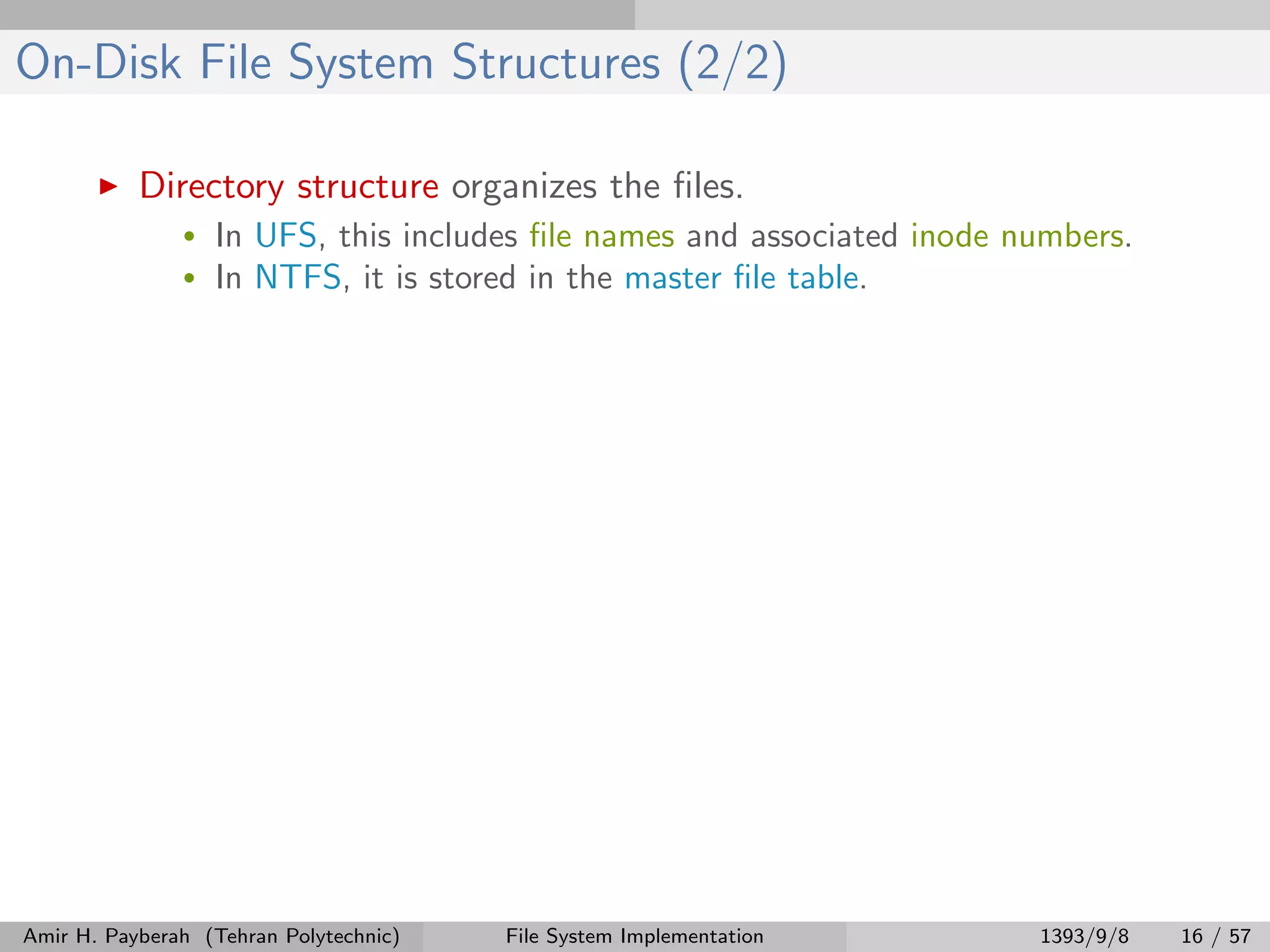 On-Disk File System Structures (2/2)

▶ Directory structure organizes the files.
• In UFS, this includes file names and associated inode numbers.
• In NTFS, it is stored in the master file table.

Amir H. Payberah (Tehran Polytechnic) File System Implementation 1393/9/8 16 / 57